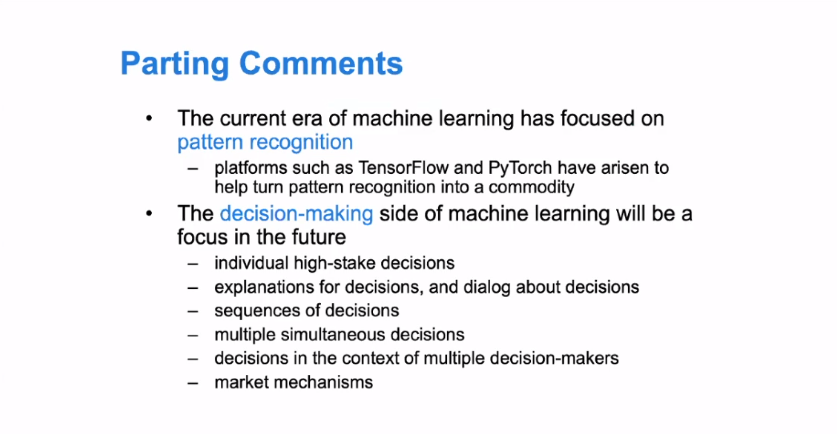 Parting Comments

• The current era of machine learning has focused on pattern recognition
  – platforms such as TensorFlow and PyTorch have arisen to help turn pattern recognition into a commodity
• The decision-making side of machine learning will be a focus in the future
  – individual high-stake decisions
  – explanations for decisions, and dialog about decisions
  – sequences of decisions
  – multiple simultaneous decisions
  – decisions in the context of multiple decision-makers
  – market mechanisms